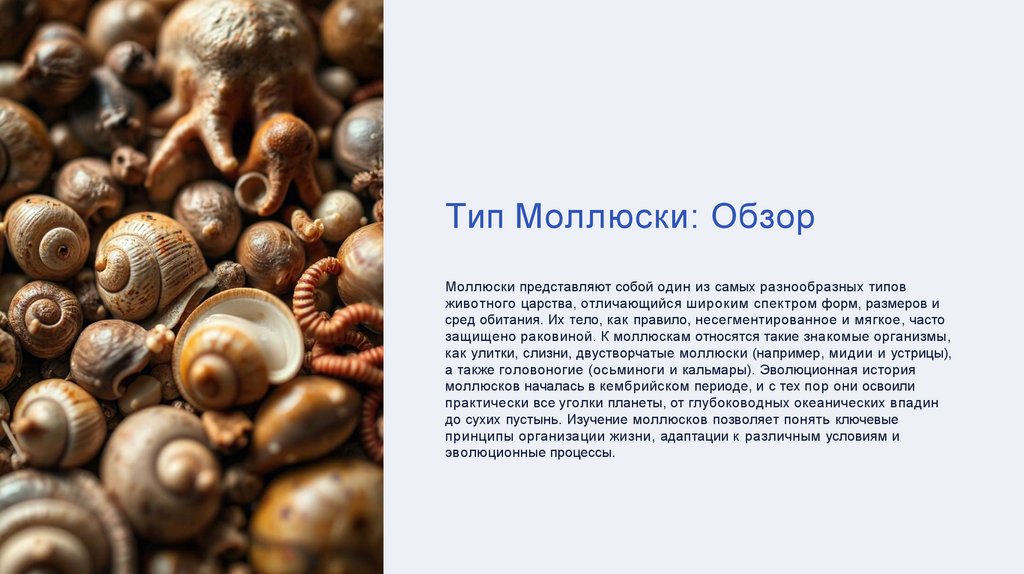 Тип Моллюски: Обзор

Моллюски представляют собой один из самых разнообразных типов животного царства, отличающийся широким спектром форм, размеров и сред обитания. Их тело, как правило, несегментированное и мягкое, часто защищено раковиной. К моллюскам относятся такие знакомые организмы, как улитки, слизни, двустворчатые моллюски (например, мидии и устрицы), а также головоногие (осьминоги и кальмары). Эволюционная история моллюсков началась в кембрийском периоде, и с тех пор они освоили практически все уголки планеты, от глубоководных океанических впадин до сухих пустынь. Изучение моллюсков позволяет понять ключевые принципы организации жизни, адаптации к различным условиям и эволюционные процессы.